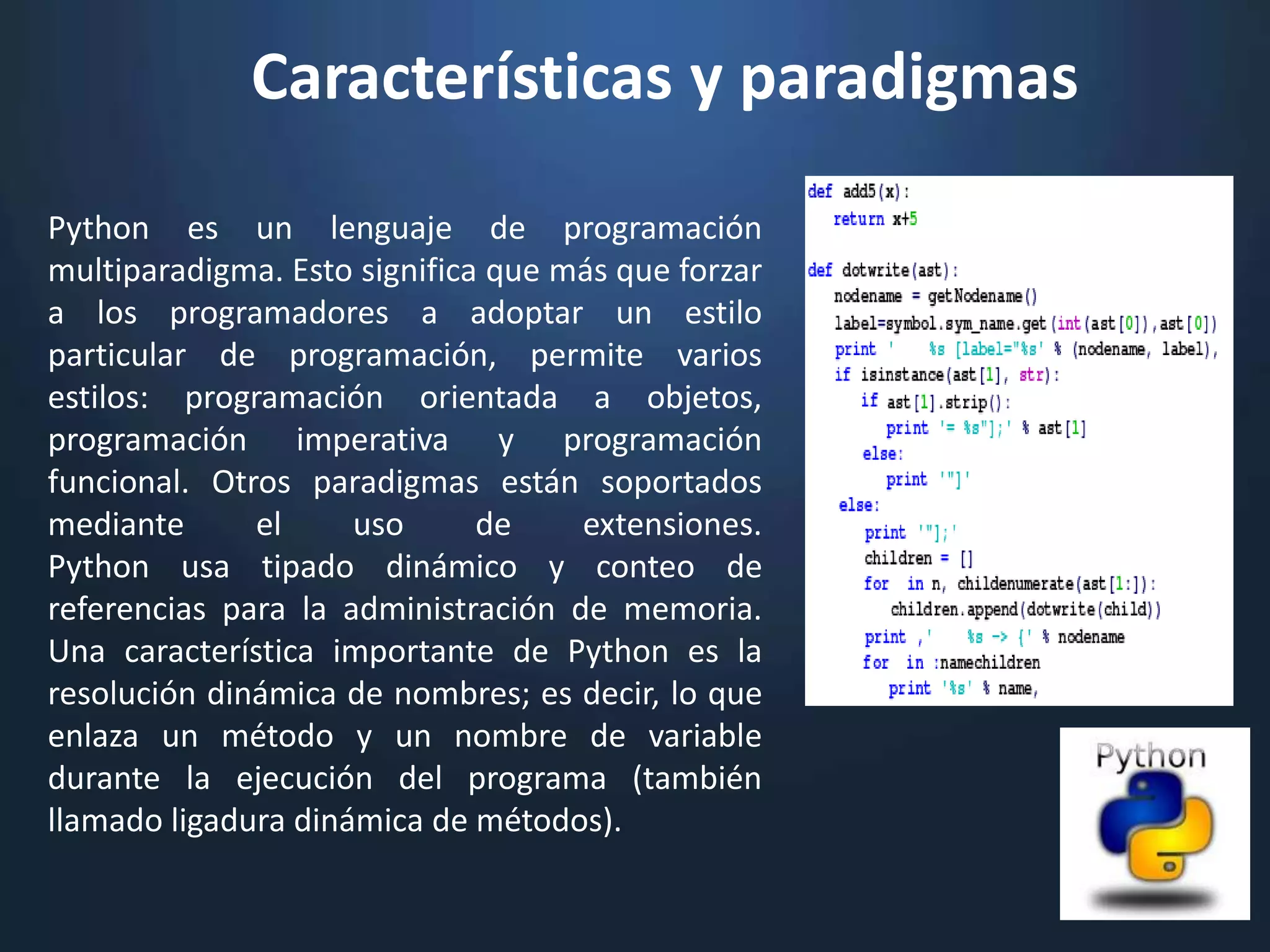 Características y paradigmas

Python es un lenguaje de programación multiparadigma. Esto significa que más que forzar a los programadores a adoptar un estilo particular de programación, permite varios estilos: programación orientada a objetos, programación imperativa y programación funcional. Otros paradigmas están soportados mediante el uso de extensiones. Python usa tipado dinámico y conteo de referencias para la administración de memoria. Una característica importante de Python es la resolución dinámica de nombres; es decir, lo que enlaza un método y un nombre de variable durante la ejecución del programa (también llamado ligadura dinámica de métodos).

def add5(x):
  return x+5

def dotwrite(ast):
  nodename = getNodename()
  label=symbol.sym_name.get(int(ast[0]),ast[0])
  print '   %s [label="%s' % (nodename, label),
  if isinstance(ast[1], str):
    if ast[1].strip():
      print '= %s"];' % ast[1]
    else:
      print '"]'
  else:
    print '"];'
    children = []
    for  in n, childenumerate(ast[1:]):
      children.append(dotwrite(child))
    print ,'   %s -> {' % nodename
    for  in :namechildren
      print '%s' % name,

Python